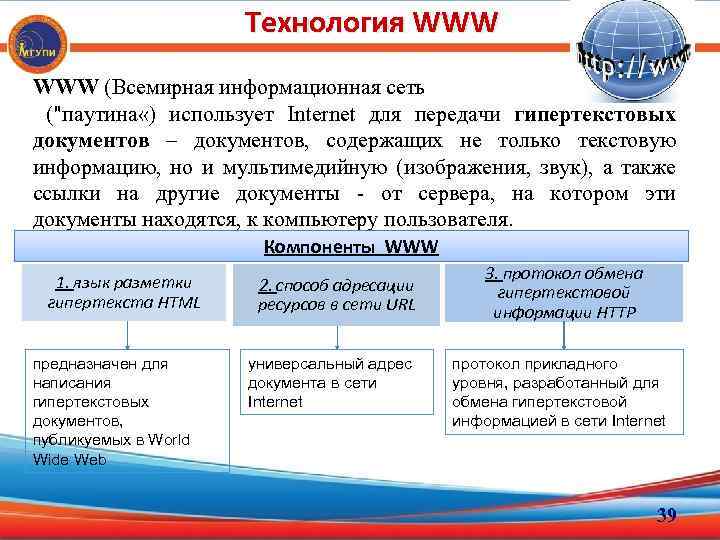 МГУПИ

Технология WWW

http://www

WWW (Всемирная информационная сеть

("паутина«) использует Internet для передачи гипертекстовых документов – документов, содержащих не только текстовую информацию, но и мультимедийную (изображения, звук), а также ссылки на другие документы - от сервера, на котором эти документы находятся, к компьютеру пользователя.

Компоненты WWW

1. язык разметки гипертекста HTML

2. способ адресации ресурсов в сети URL

3. протокол обмена гипертекстовой информации HTTP

предназначен для написания гипертекстовых документов, публикуемых в World Wide Web

универсальный адрес документа в сети Internet

протокол прикладного уровня, разработанный для обмена гипертекстовой информацией в сети Internet

39